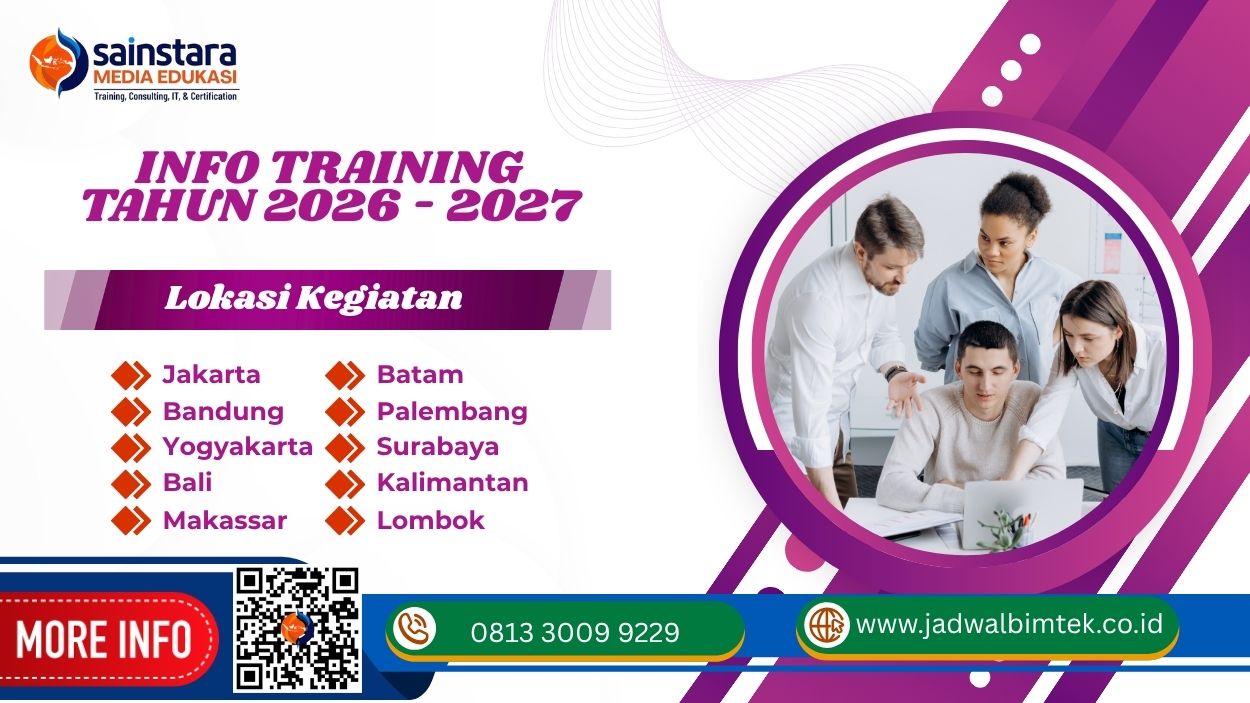 sainstara
MEDIA EDUKASI
Training, Consulting, IT, & Certification

INFO TRAINING
TAHUN 2026 - 2027

Lokasi Kegiatan

Jakarta
Bandung
Yogyakarta
Bali
Makassar

Batam
Palembang
Surabaya
Kalimantan
Lombok

MORE INFO

0813 3009 9229

www.jadwalbimtek.co.id